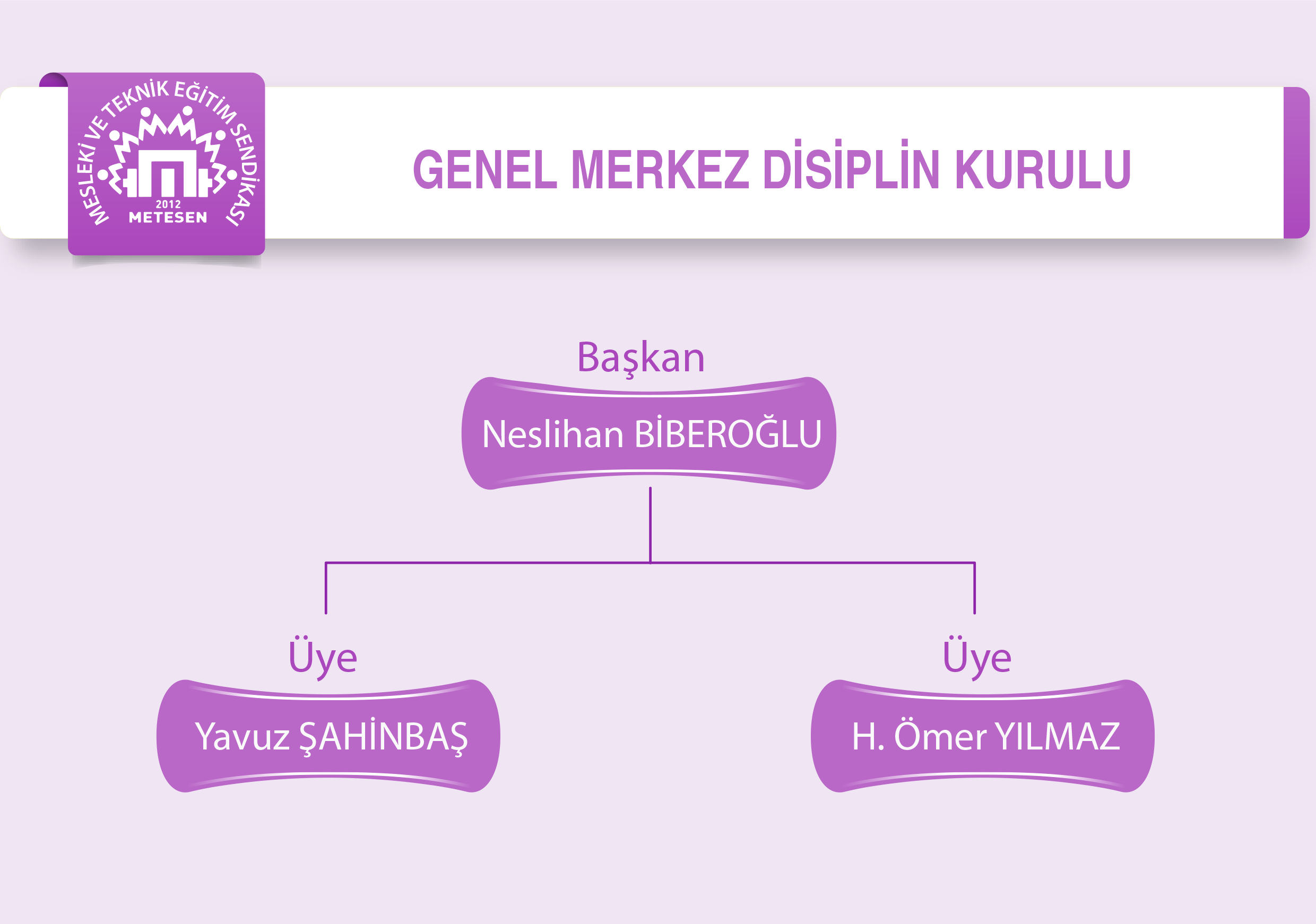 MESLEKİ VE TEKNİK EĞİTİM SENDİKASI
2012
METESEN

GENEL MERKEZ DİSİPLİN KURULU

Başkan
Neslihan BİBEROĞLU

Üye
Yavuz ŞAHİNBAŞ

Üye
H. Ömer YILMAZ